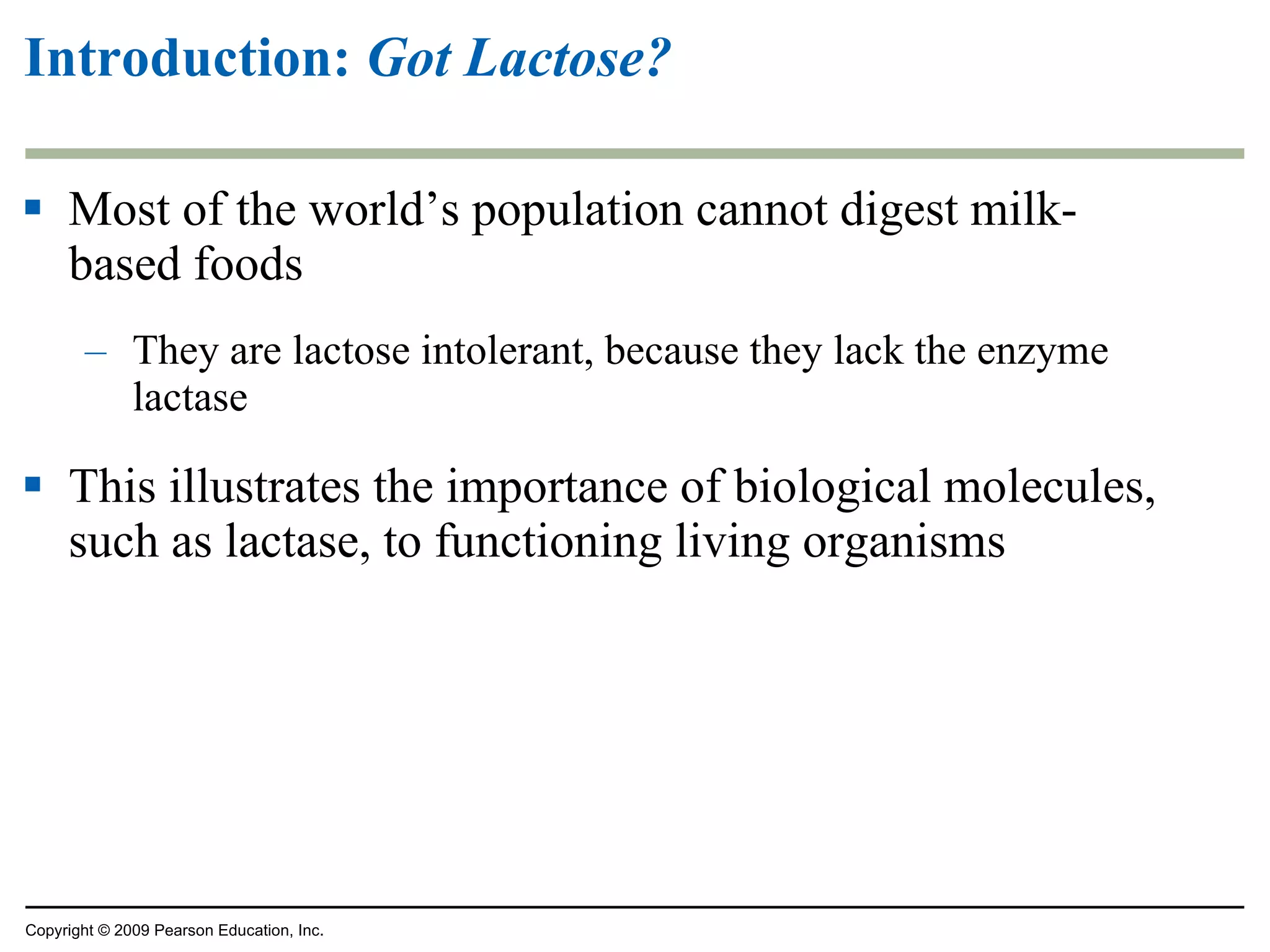 Introduction: Got Lactose?

▪ Most of the world's population cannot digest milk-based foods

– They are lactose intolerant, because they lack the enzyme lactase

▪ This illustrates the importance of biological molecules, such as lactase, to functioning living organisms

Copyright © 2009 Pearson Education, Inc.